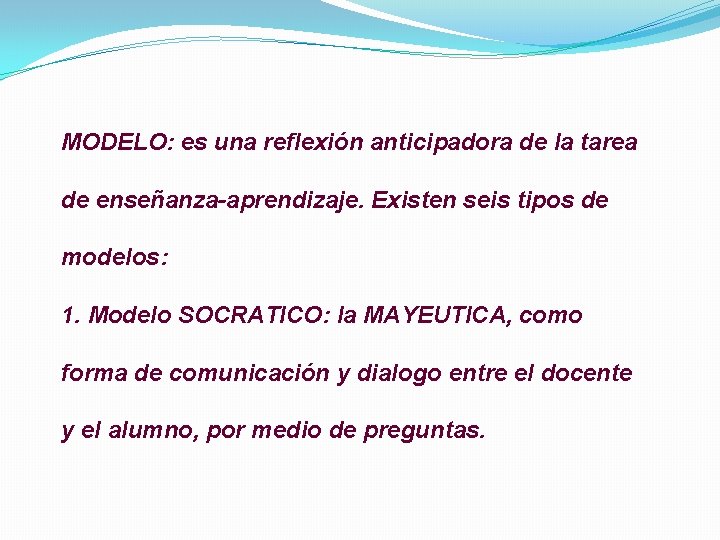 MODELO: es una reflexión anticipadora de la tarea de enseñanza-aprendizaje. Existen seis tipos de modelos:

1. Modelo SOCRATICO: la MAYEUTICA, como forma de comunicación y dialogo entre el docente y el alumno, por medio de preguntas.